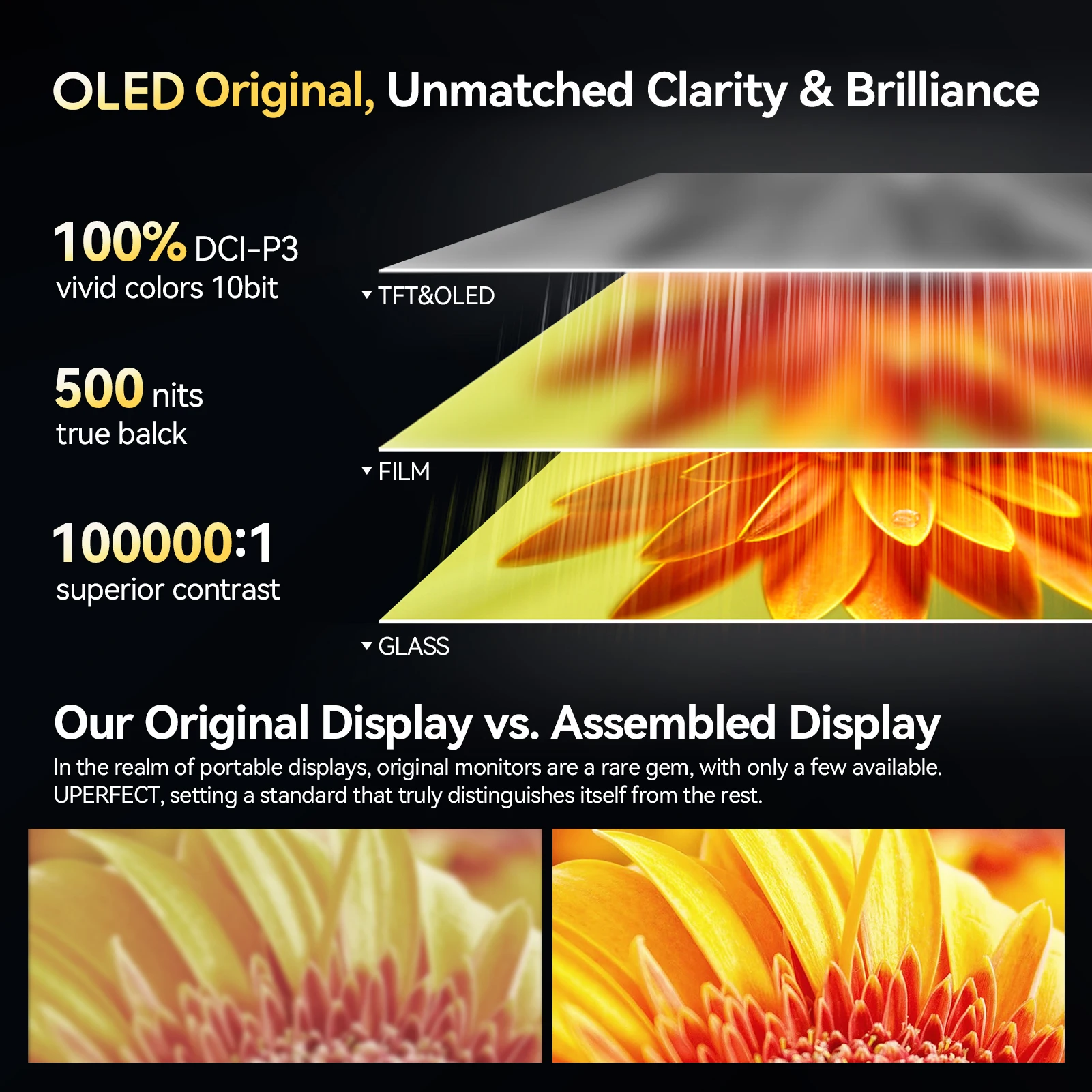 OLED Original, Unmatched Clarity & Brilliance

100% DCI-P3
vivid colors 10bit

500 nits
true balck

100000:1
superior contrast

TFT&OLED

FILM

GLASS

Our Original Display vs. Assembled Display

In the realm of portable displays, original monitors are a rare gem, with only a few available. UPERFECT, setting a standard that truly distinguishes itself from the rest.